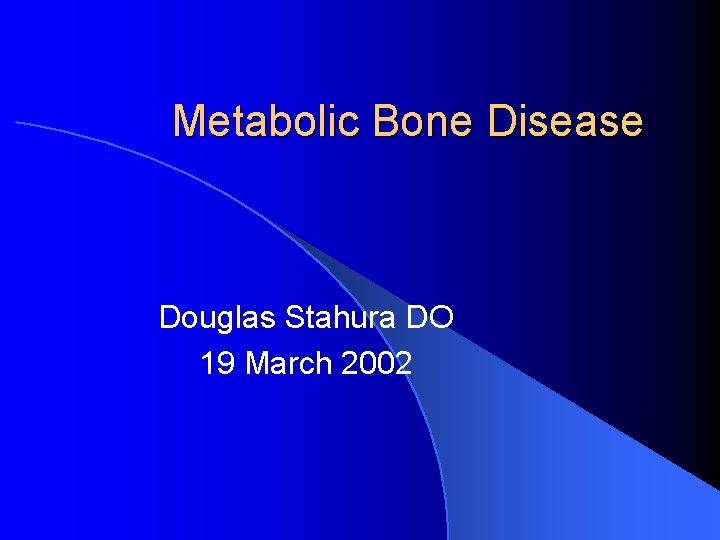 Metabolic Bone Disease

Douglas Stahura DO
19 March 2002